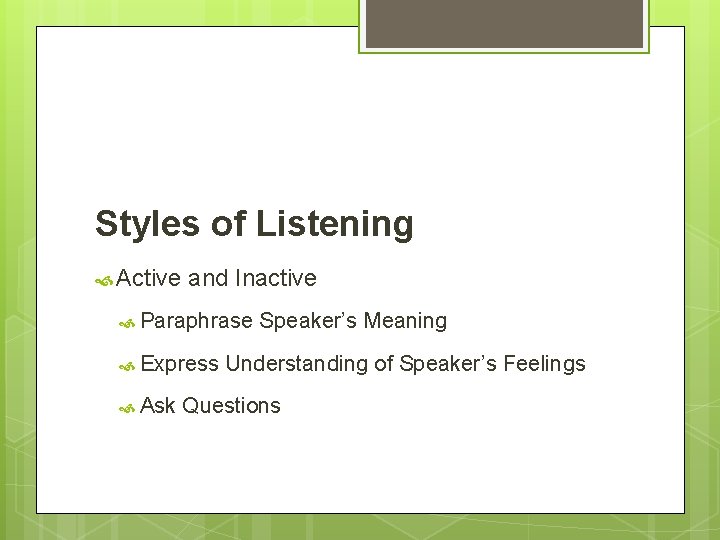 Styles of Listening

Active and Inactive

Paraphrase Speaker’s Meaning

Express Understanding of Speaker’s Feelings

Ask Questions